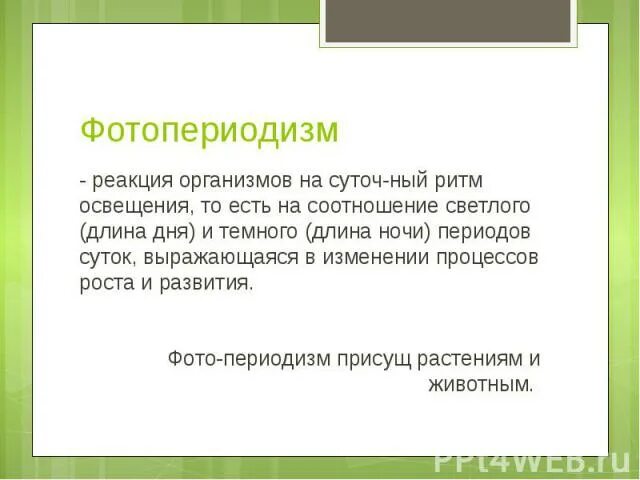 Фотопериодизм

- реакция организмов на суточ-ный ритм освещения, то есть на соотношение светлого (длина дня) и темного (длина ночи) периодов суток, выражающаяся в изменении процессов роста и развития.

Фото-периодизм присущ растениям и животным.

PPt4WEB.ru